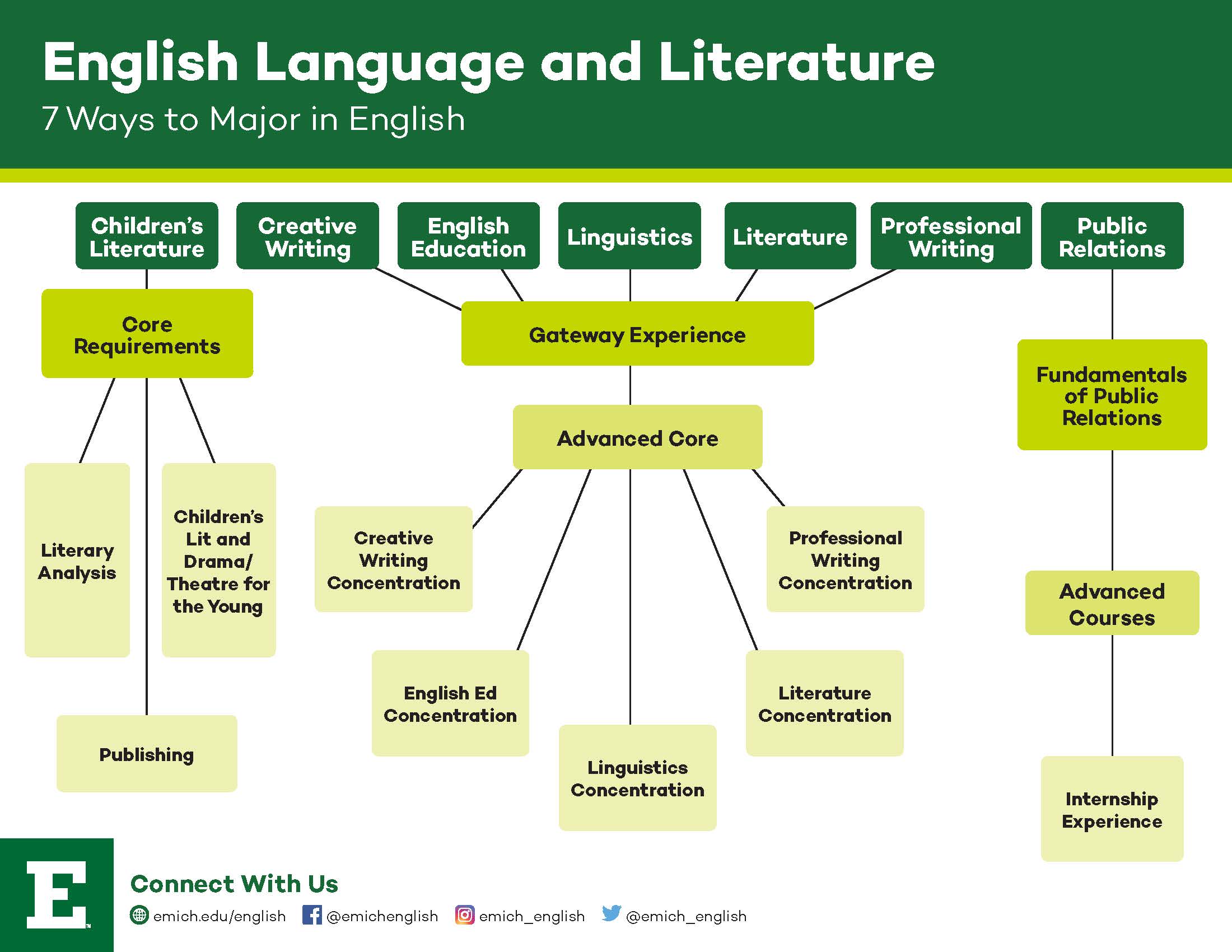 English Language and Literature
7 Ways to Major in English

Children's Literature
Creative Writing
English Education
Linguistics
Literature
Professional Writing
Public Relations

Core Requirements

Gateway Experience

Fundamentals of Public Relations

Advanced Core

Literary Analysis

Children's Lit and Drama/ Theatre for the Young

Creative Writing Concentration

Professional Writing Concentration

Advanced Courses

English Ed Concentration

Literature Concentration

Publishing

Linguistics Concentration

Internship Experience

E

Connect With Us
emich.edu/english @emichenglish emich_english @emich_english